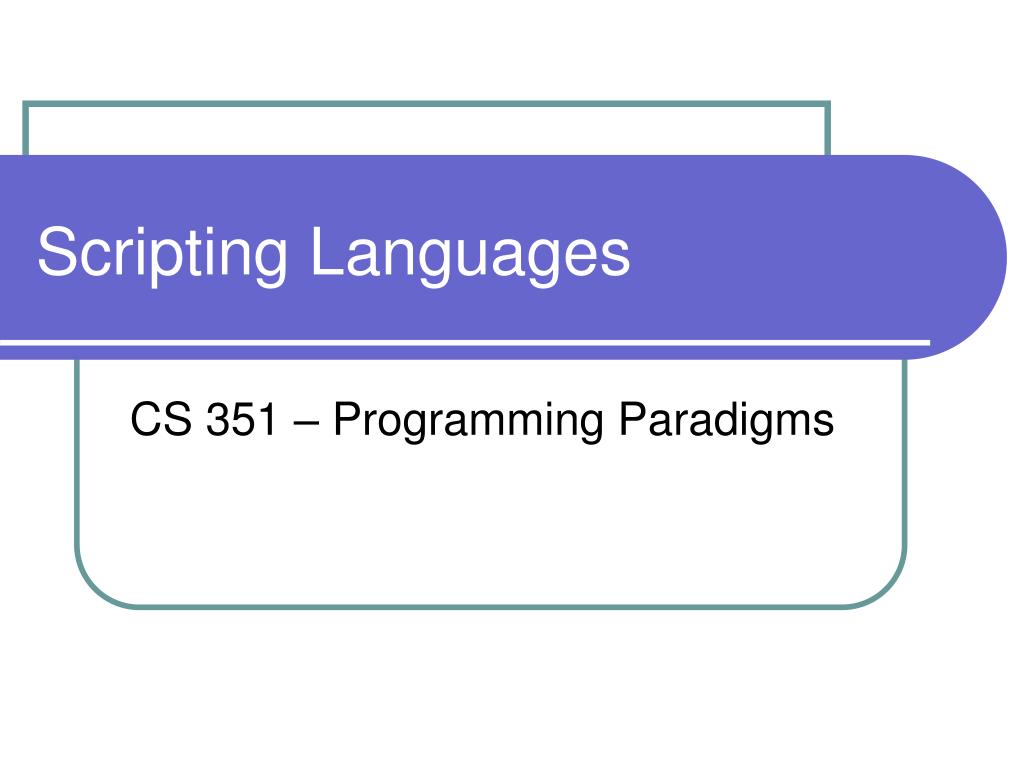 Scripting Languages

CS 351 – Programming Paradigms